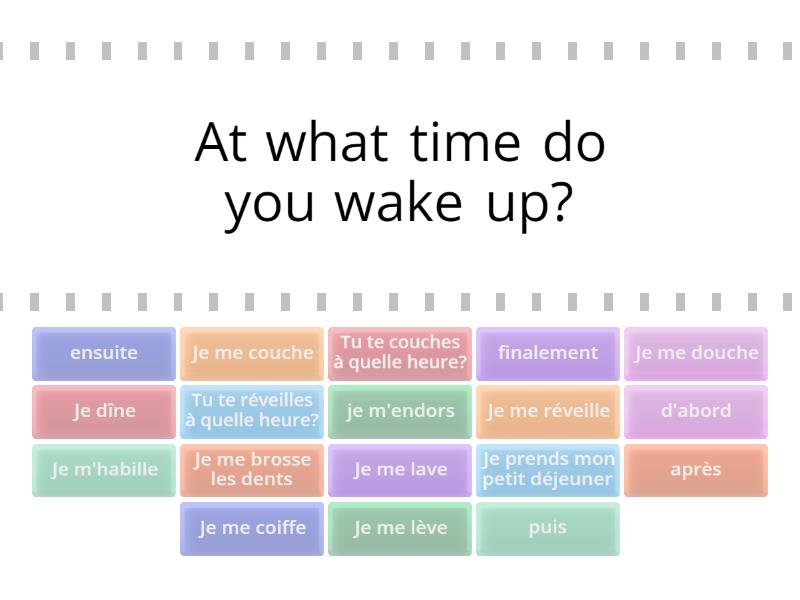 At what time do you wake up?

ensuite

Je me couche

Tu te couches à quelle heure?

finalement

Je me douche

Je dîne

Tu te réveilles à quelle heure?

je m'endors

Je me réveille

d'abord

Je m'habille

Je me brosse les dents

Je me lave

Je prends mon petit déjeuner

après

Je me coiffe

Je me lève

puis